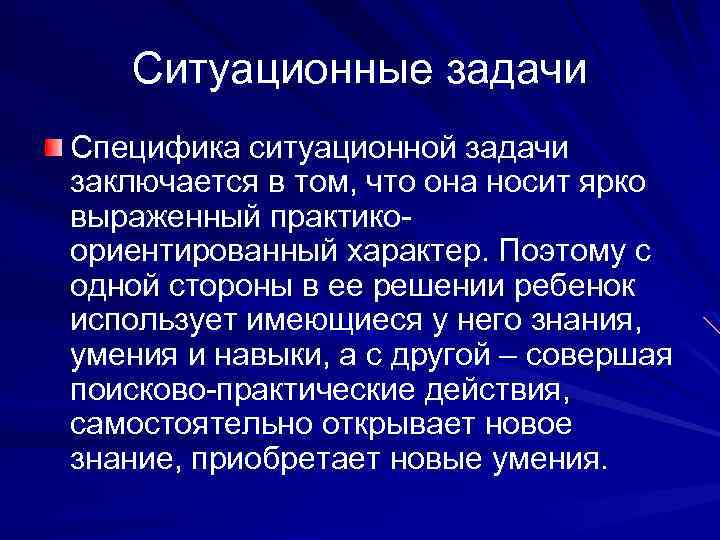 Ситуационные задачи

Специфика ситуационной задачи заключается в том, что она носит ярко выраженный практико-ориентированный характер. Поэтому с одной стороны в ее решении ребенок использует имеющиеся у него знания, умения и навыки, а с другой – совершая поисково-практические действия, самостоятельно открывает новое знание, приобретает новые умения.